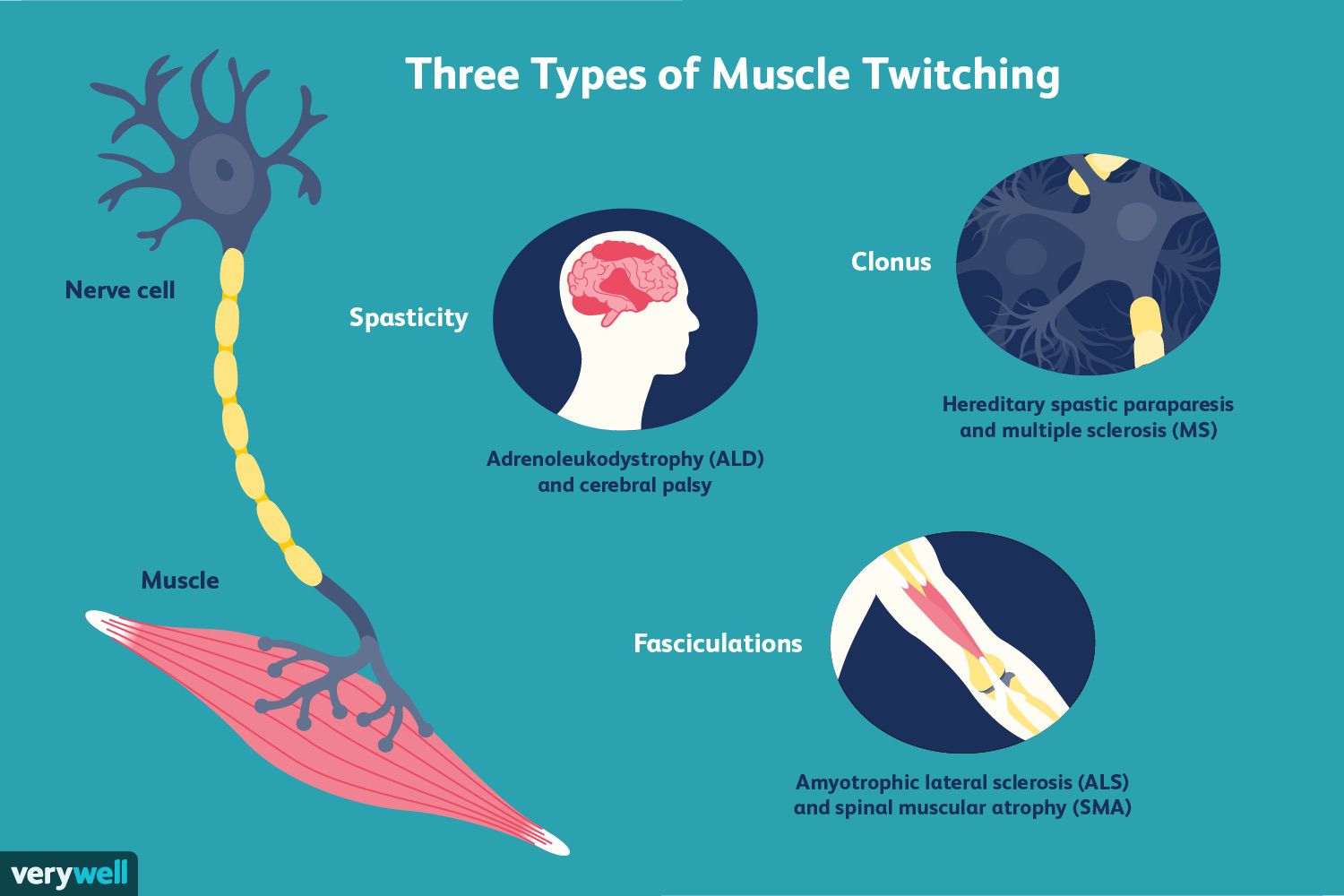 Three Types of Muscle Twitching

Nerve cell

Muscle

Spasticity

Adrenoleukodystrophy (ALD) and cerebral palsy

Clonus

Hereditary spastic paraparesis and multiple sclerosis (MS)

Fasciculations

Amyotrophic lateral sclerosis (ALS) and spinal muscular atrophy (SMA)

verywell